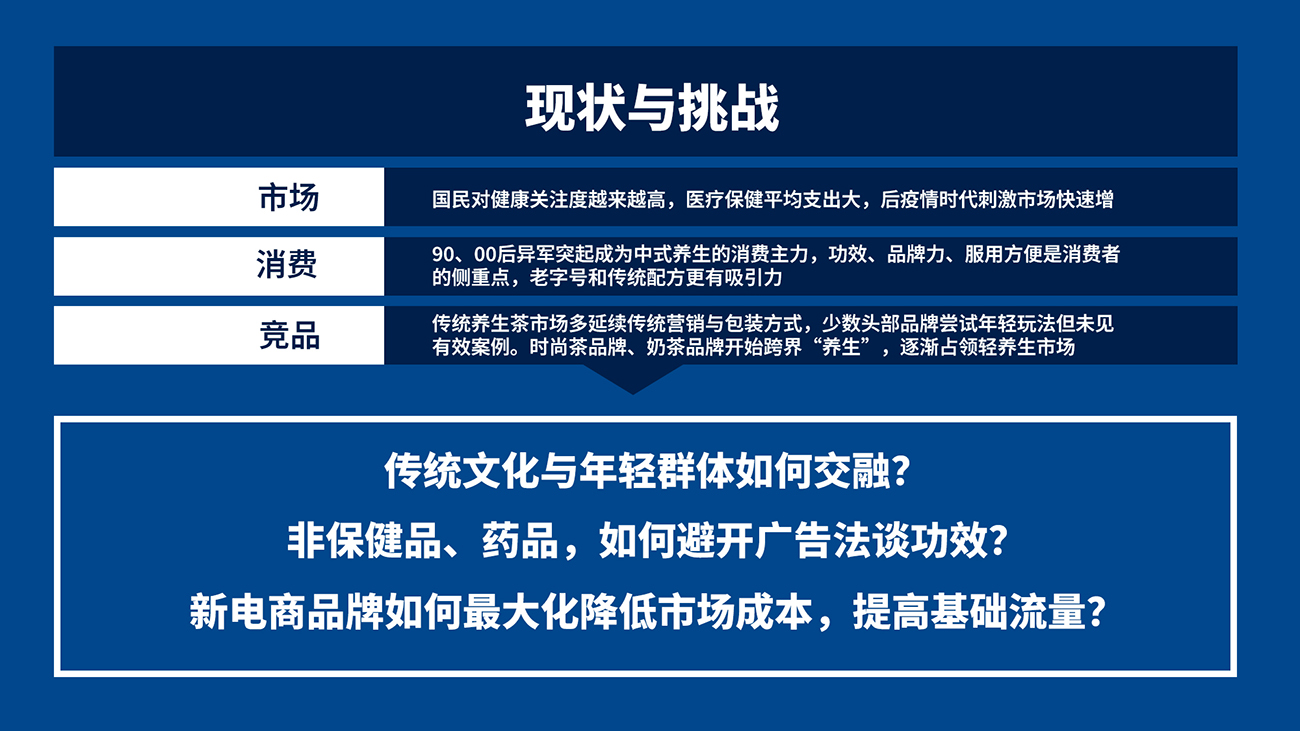 现状与挑战

| 市场 | 国民对健康关注度越来越高，医疗保健平均支出大，后疫情时代刺激市场快速增 |
|---|---|
| 消费 | 90、00后异军突起成为中式养生的消费主力，功效、品牌力、服用方便是消费者的侧重点，老字号和传统配方更有吸引力 |
| 竞品 | 传统养生茶市场多延续传统营销与包装方式，少数头部品牌尝试年轻玩法但未见有效案例。时尚茶品牌、奶茶品牌开始跨界“养生”，逐渐占领轻养生市场 |

传统文化与年轻群体如何交融？

非保健品、药品，如何避开广告法谈功效？

新电商品牌如何最大化降低市场成本，提高基础流量？